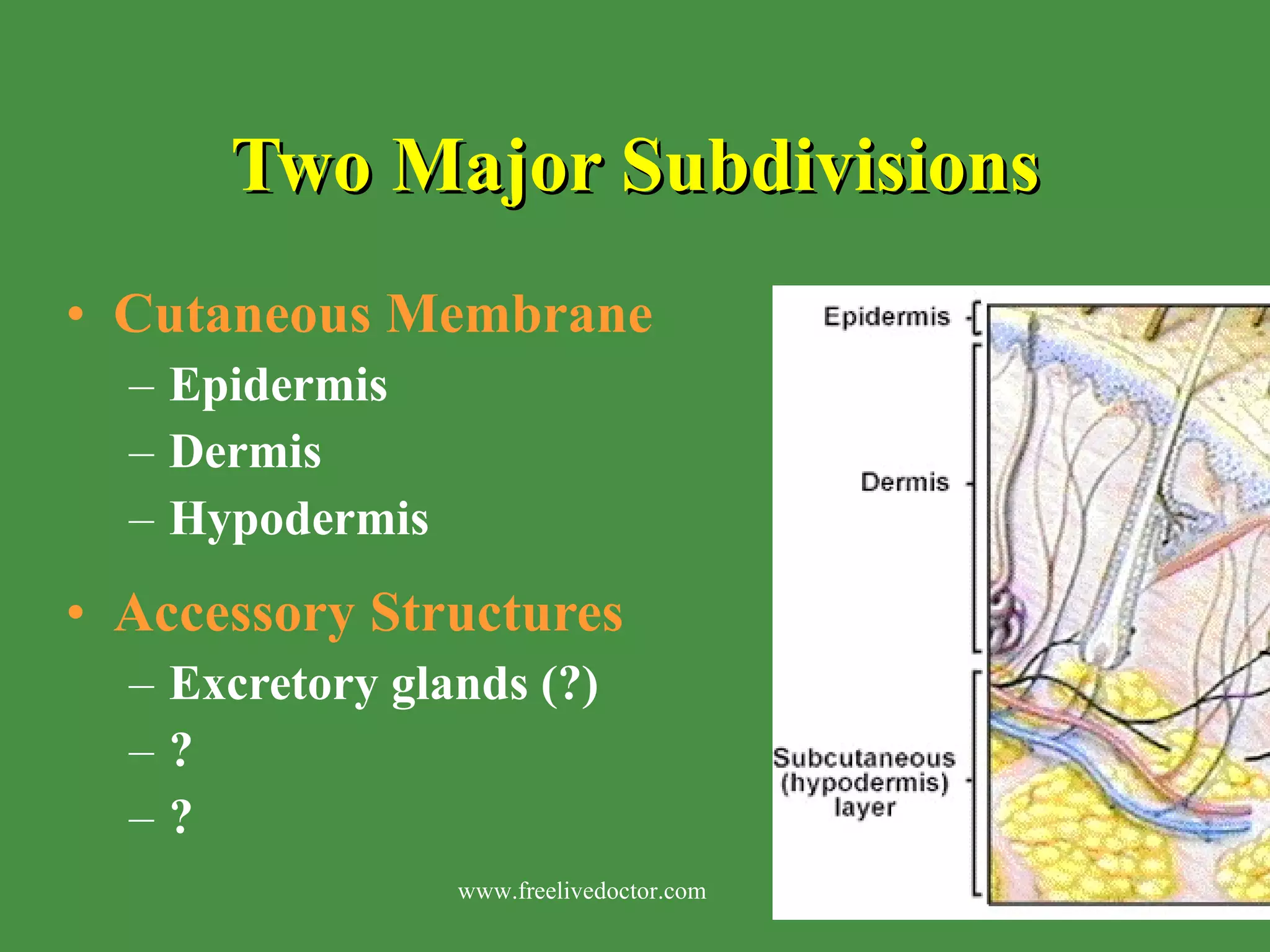 Two Major Subdivisions

• Cutaneous Membrane
  – Epidermis
  – Dermis
  – Hypodermis

• Accessory Structures
  – Excretory glands (?)
  – ?
  – ?

Epidermis

Dermis

Subcutaneous (hypodermis) layer

www.freelivedoctor.com